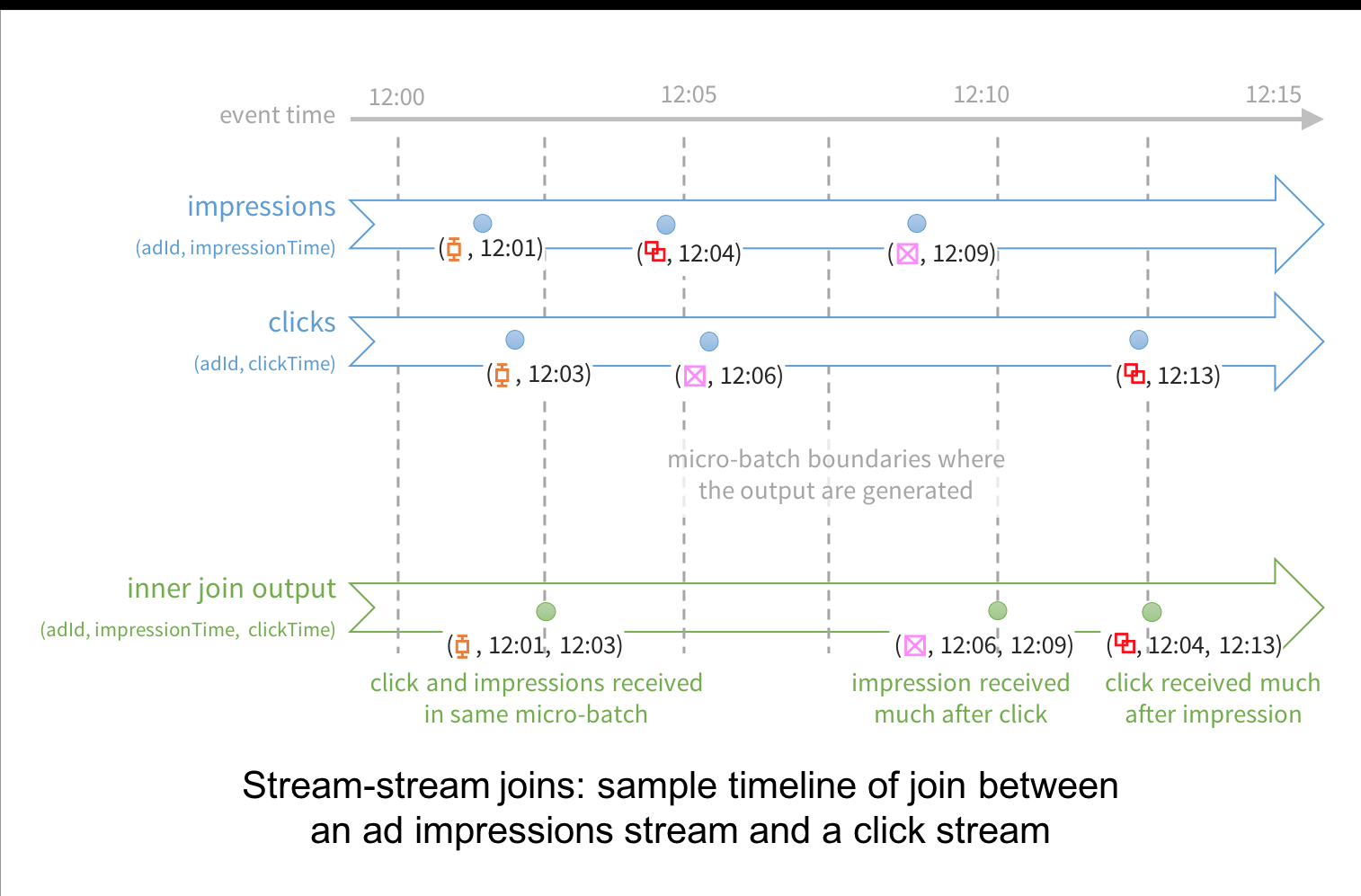 event time

12:00 12:05 12:10 12:15

impressions
(adId, impressionTime)

( , 12:01) ( , 12:04) ( , 12:09)

clicks
(adId, clickTime)

( , 12:03) ( , 12:06) ( , 12:13)

micro-batch boundaries where the output are generated

inner join output
(adId, impressionTime, clickTime)

( , 12:01, 12:03) ( , 12:06, 12:09) ( , 12:04, 12:13)

click and impressions received in same micro-batch

impression received much after click

click received much after impression

Stream-stream joins: sample timeline of join between an ad impressions stream and a click stream